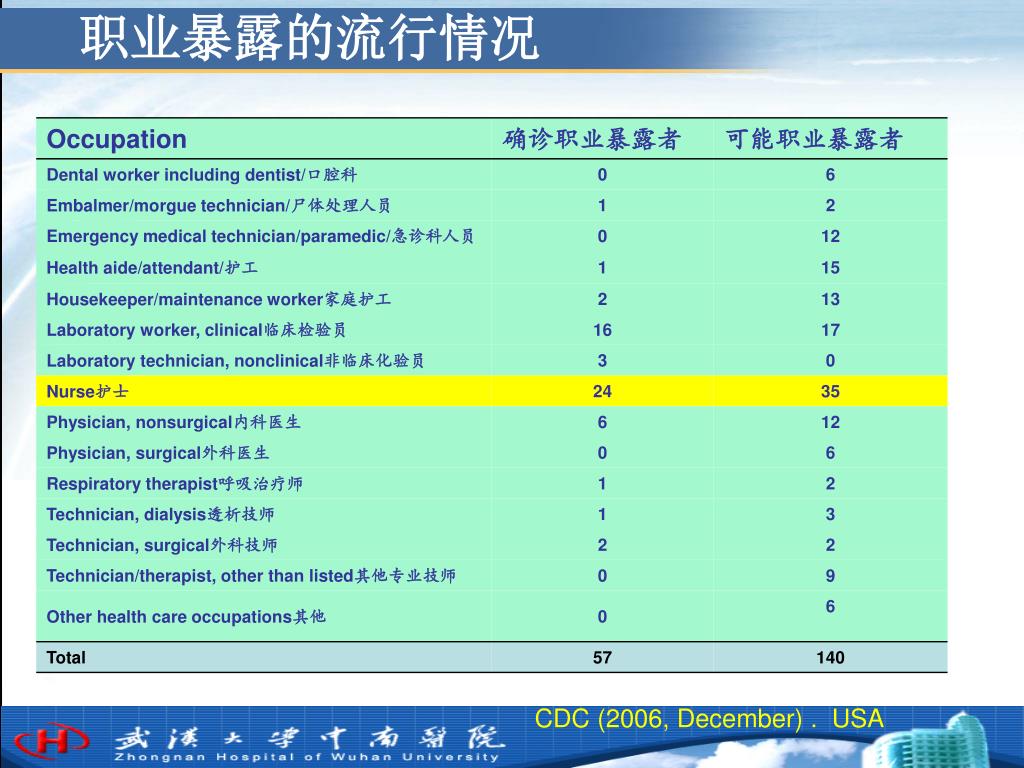 职业暴露的流行情况

| Occupation | 确诊职业暴露者 | 可能职业暴露者 |
|---|---|---|
| Dental worker including dentist/口腔科 | 0 | 6 |
| Embalmer/morgue technician/尸体处理人员 | 1 | 2 |
| Emergency medical technician/paramedic/急诊科人员 | 0 | 12 |
| Health aide/attendant/护工 | 1 | 15 |
| Housekeeper/maintenance worker家庭护工 | 2 | 13 |
| Laboratory worker, clinical临床检验员 | 16 | 17 |
| Laboratory technician, nonclinical非临床化验员 | 3 | 0 |
| Nurse护士 | 24 | 35 |
| Physician, nonsurgical内科医生 | 6 | 12 |
| Physician, surgical外科医生 | 0 | 6 |
| Respiratory therapist呼吸治疗师 | 1 | 2 |
| Technician, dialysis透析技师 | 1 | 3 |
| Technician, surgical外科技师 | 2 | 2 |
| Technician/therapist, other than listed其他专业技师 | 0 | 9 |
| Other health care occupations其他 | 0 | 6 |
| Total | 57 | 140 |

CDC (2006, December) . USA

武汉大学中南医院
Zhongnan Hospital of Wuhan University